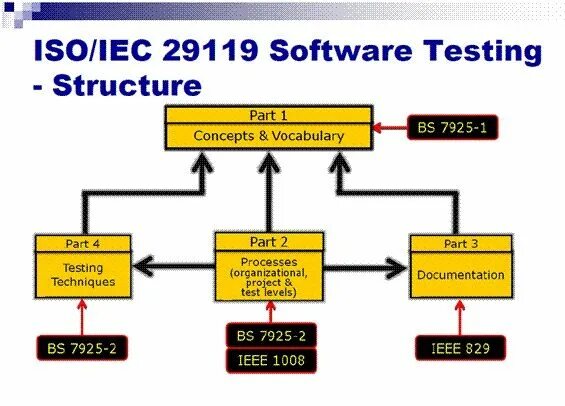 ISO/IEC 29119 Software Testing - Structure

Part 1
Concepts & Vocabulary

BS 7925-1

Part 4
Testing Techniques

Part 2
Processes (organizational, project & test levels)

Part 3
Documentation

BS 7925-2

BS 7925-2

IEEE 1008

IEEE 829